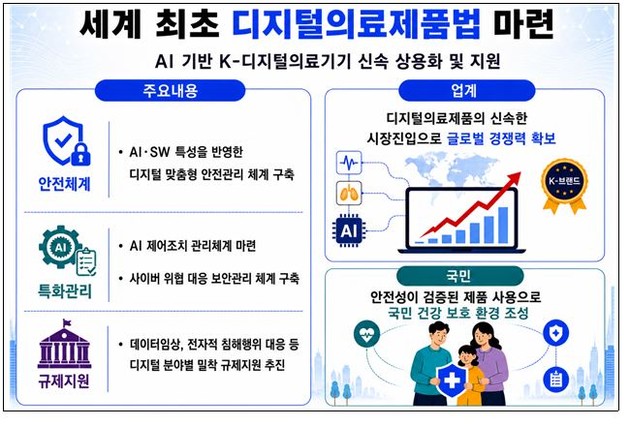 세계 최초 디지털의료제품법 마련

AI 기반 K-디지털의료기기 신속 상용화 및 지원

주요내용

안전체계

• AI·SW 특성을 반영한 디지털 맞춤형 안전관리 체계 구축

AI

특화관리

• AI 제어조치 관리체계 마련

• 사이버 위협 대응 보안관리 체계 구축

규제지원

• 데이터임상, 전자적 침해행위 대응 등 디지털 분야별 밀착 규제지원 추진

업계

디지털의료제품의 신속한 시장진입으로 글로벌 경쟁력 확보

AI

K-브랜드

국민

안전성이 검증된 제품 사용으로 국민 건강 보호 환경 조성